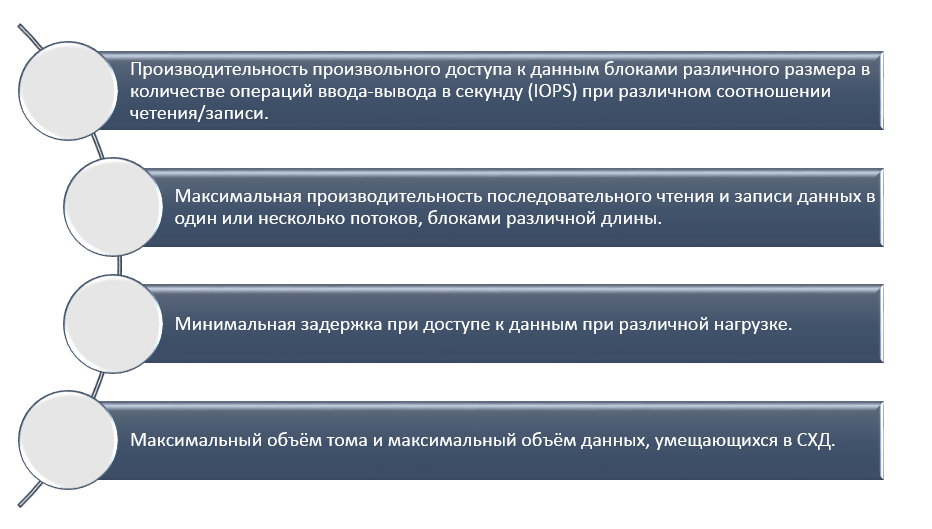 Производительность произвольного доступа к данным блоками различного размера в количестве операций ввода-вывода в секунду (IOPS) при различном соотношении четения/записи.

Максимальная производительность последовательного чтения и записи данных в один или несколько потоков, блоками различной длины.

Минимальная задержка при доступе к данным при различной нагрузке.

Максимальный объём тома и максимальный объём данных, умещающихся в СХД.